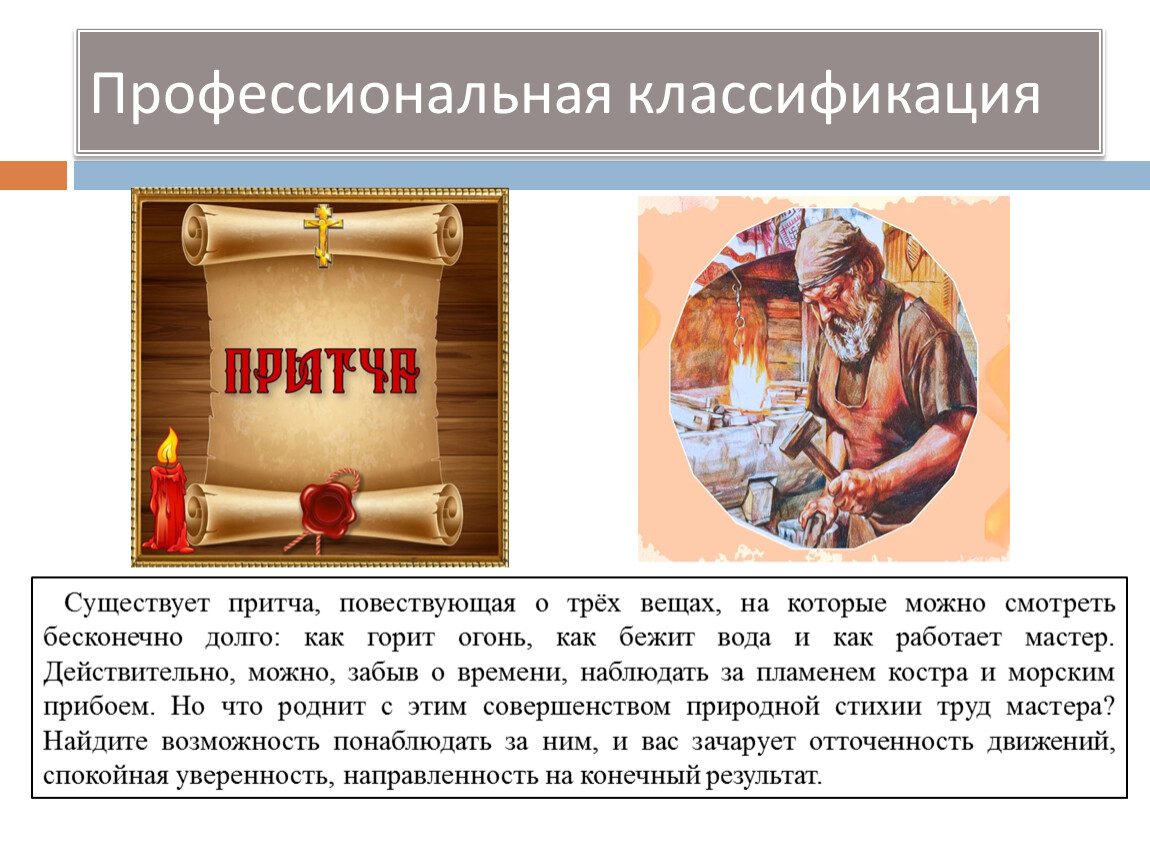 Профессиональная классификация

ПРИТЧА

Существует притча, повествующая о трёх вещах, на которые можно смотреть бесконечно долго: как горит огонь, как бежит вода и как работает мастер. Действительно, можно, забыв о времени, наблюдать за пламенем костра и морским прибоем. Но что роднит с этим совершенством природной стихии труд мастера? Найдите возможность понаблюдать за ним, и вас зачарует отточенность движений, спокойная уверенность, направленность на конечный результат.